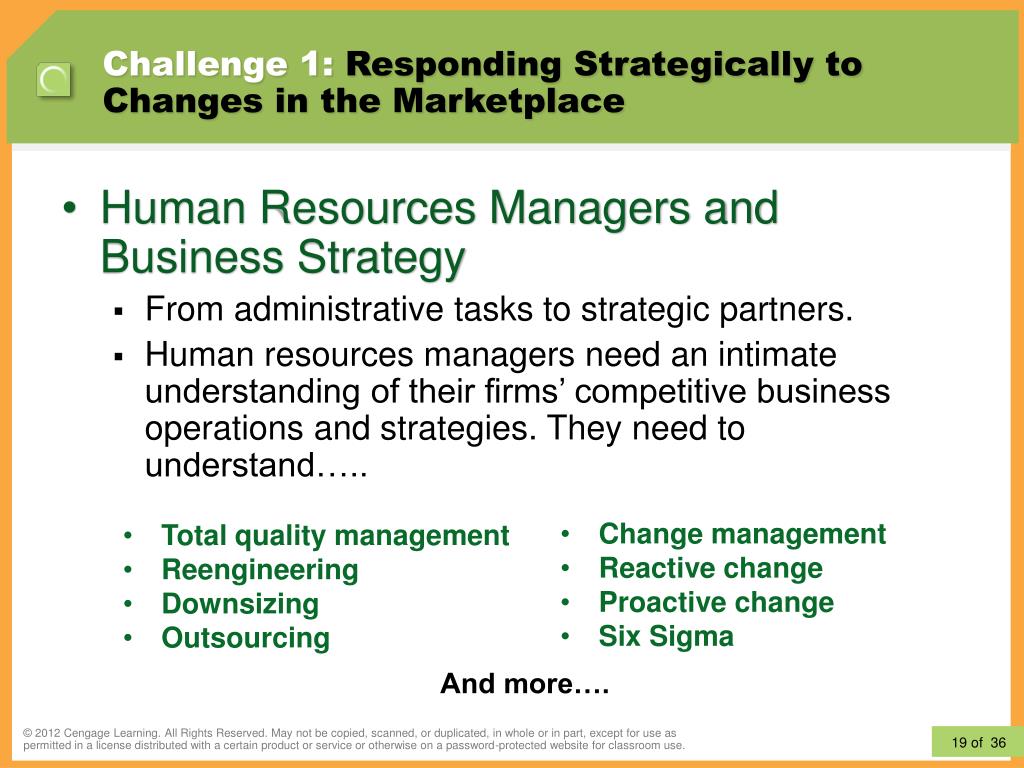 Challenge 1: Responding Strategically to Changes in the Marketplace

• Human Resources Managers and Business Strategy
▪ From administrative tasks to strategic partners.
▪ Human resources managers need an intimate understanding of their firms' competitive business operations and strategies. They need to understand…..

• Total quality management
• Reengineering
• Downsizing
• Outsourcing

• Change management
• Reactive change
• Proactive change
• Six Sigma

And more….

© 2012 Cengage Learning. All Rights Reserved. May not be copied, scanned, or duplicated, in whole or in part, except for use as permitted in a license distributed with a certain product or service or otherwise on a password-protected website for classroom use.

19 of 36